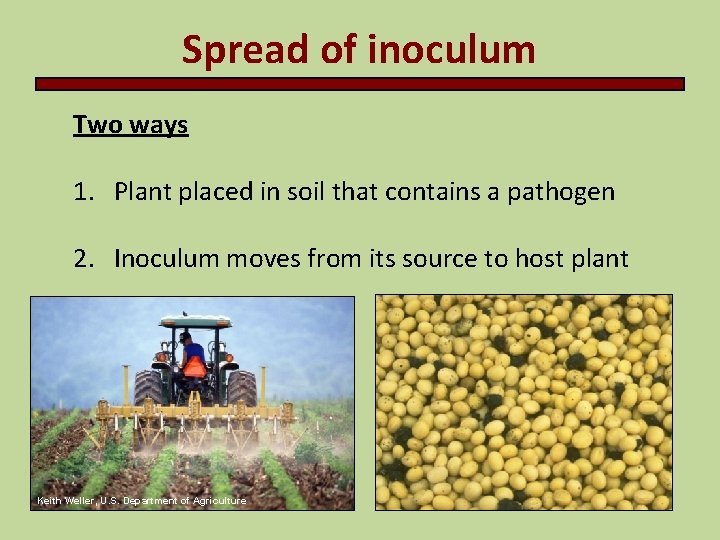 Spread of inoculum

Two ways

1. Plant placed in soil that contains a pathogen

2. Inoculum moves from its source to host plant

Keith Weller, U.S. Department of Agriculture